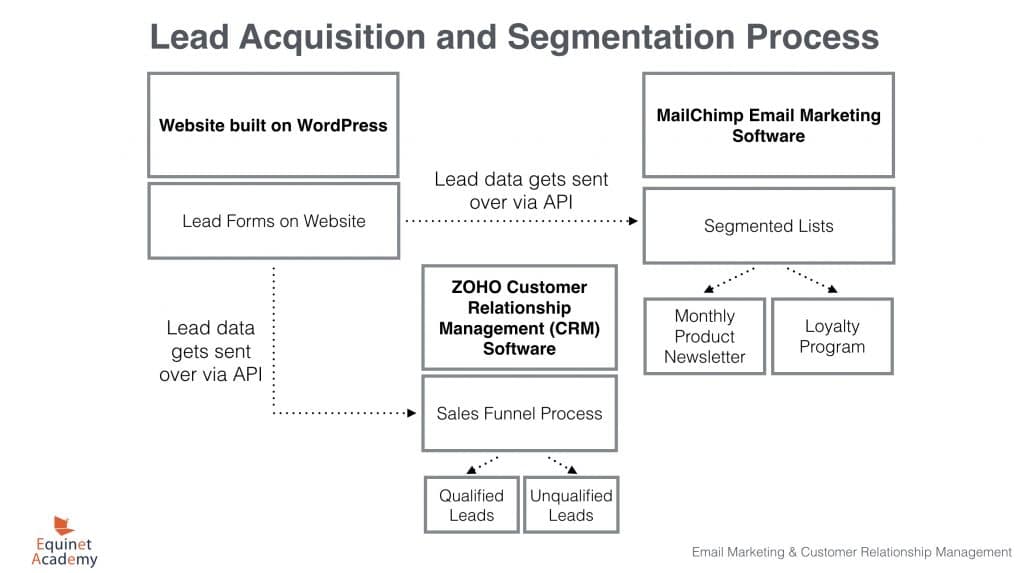 Lead Acquisition and Segmentation Process

Website built on WordPress

Lead Forms on Website

Lead data gets sent over via API

MailChimp Email Marketing Software

Segmented Lists

Monthly Product Newsletter

Loyalty Program

Lead data gets sent over via API

ZOHO Customer Relationship Management (CRM) Software

Sales Funnel Process

Qualified Leads

Unqualified Leads

Equinet Academy

Email Marketing & Customer Relationship Management